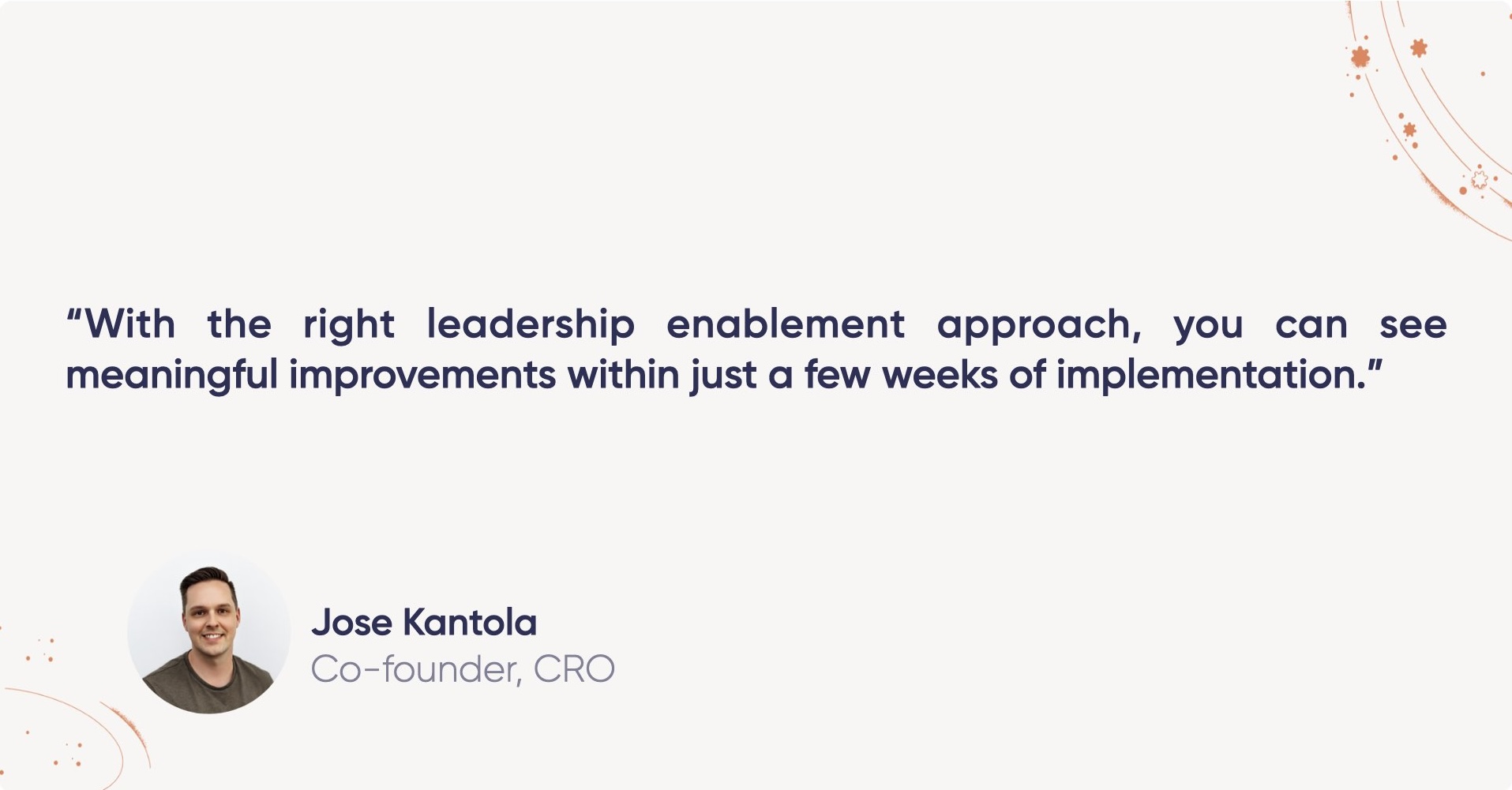 “With the right leadership enablement approach, you can see meaningful improvements within just a few weeks of implementation.”

Jose Kantola
Co-founder, CRO